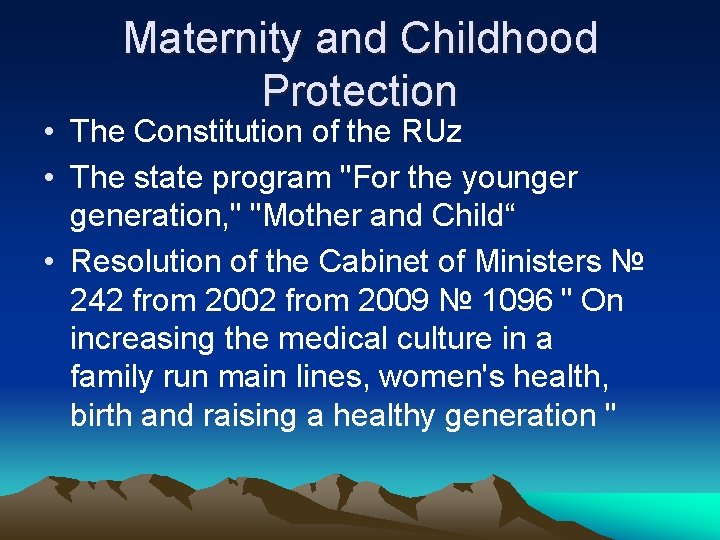 Maternity and Childhood Protection

• The Constitution of the RUz
• The state program "For the younger generation," "Mother and Child“
• Resolution of the Cabinet of Ministers № 242 from 2002 from 2009 № 1096 " On increasing the medical culture in a family run main lines, women's health, birth and raising a healthy generation "